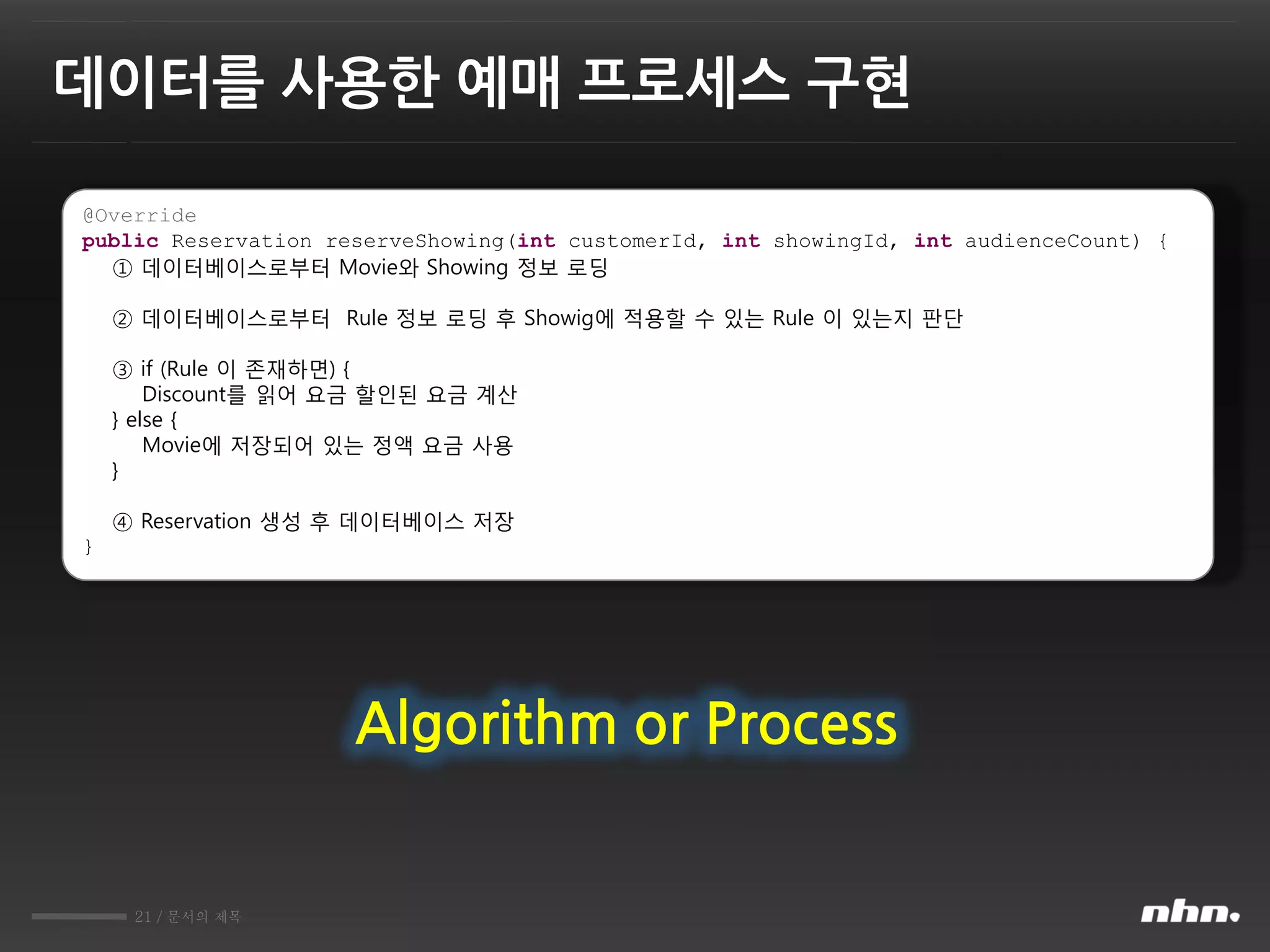 데이터를 사용한 예매 프로세스 구현

@Override
public Reservation reserveShowing(int customerId, int showingId, int audienceCount) {
① 데이터베이스로부터 Movie와 Showing 정보 로딩

② 데이터베이스로부터 Rule 정보 로딩 후 Showig에 적용할 수 있는 Rule 이 있는지 판단

③ if (Rule 이 존재하면) {
Discount를 읽어 요금 할인된 요금 계산
} else {
Movie에 저장되어 있는 정액 요금 사용
}

④ Reservation 생성 후 데이터베이스 저장
}

Algorithm or Process

21 / 문서의 제목

nhn.